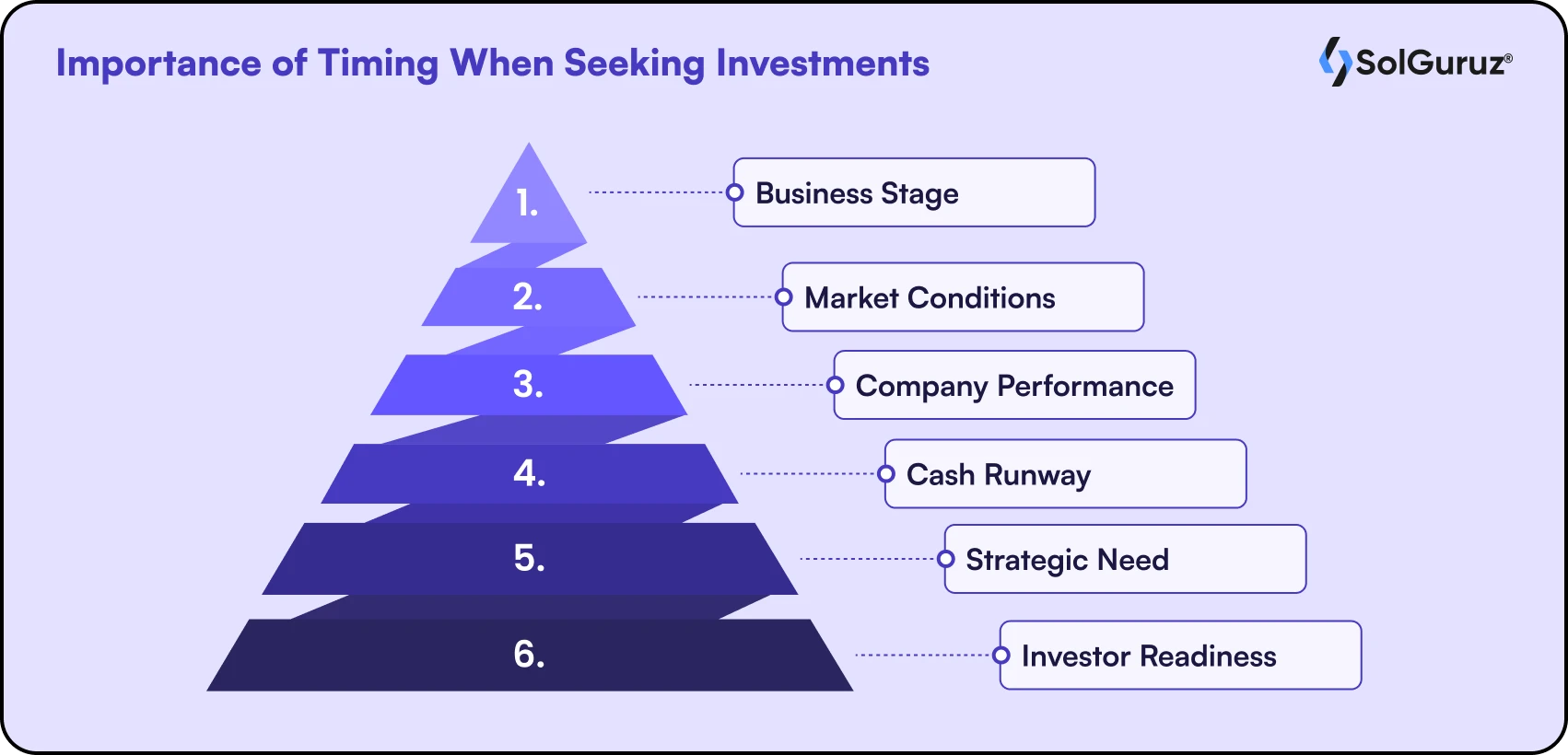 Importance of Timing When Seeking Investments

SolGuruz®

1. Business Stage

2. Market Conditions

3. Company Performance

4. Cash Runway

5. Strategic Need

6. Investor Readiness